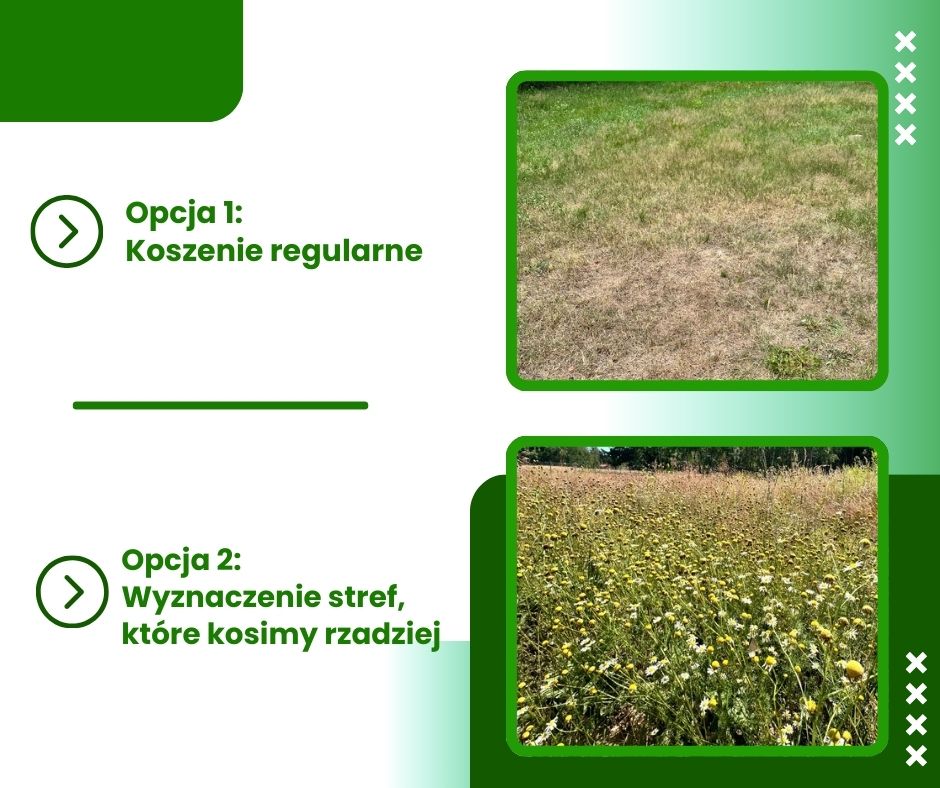 Opcja 1:
Koszenie regularne

Opcja 2:
Wyznaczenie stref, które kosimy rzadziej